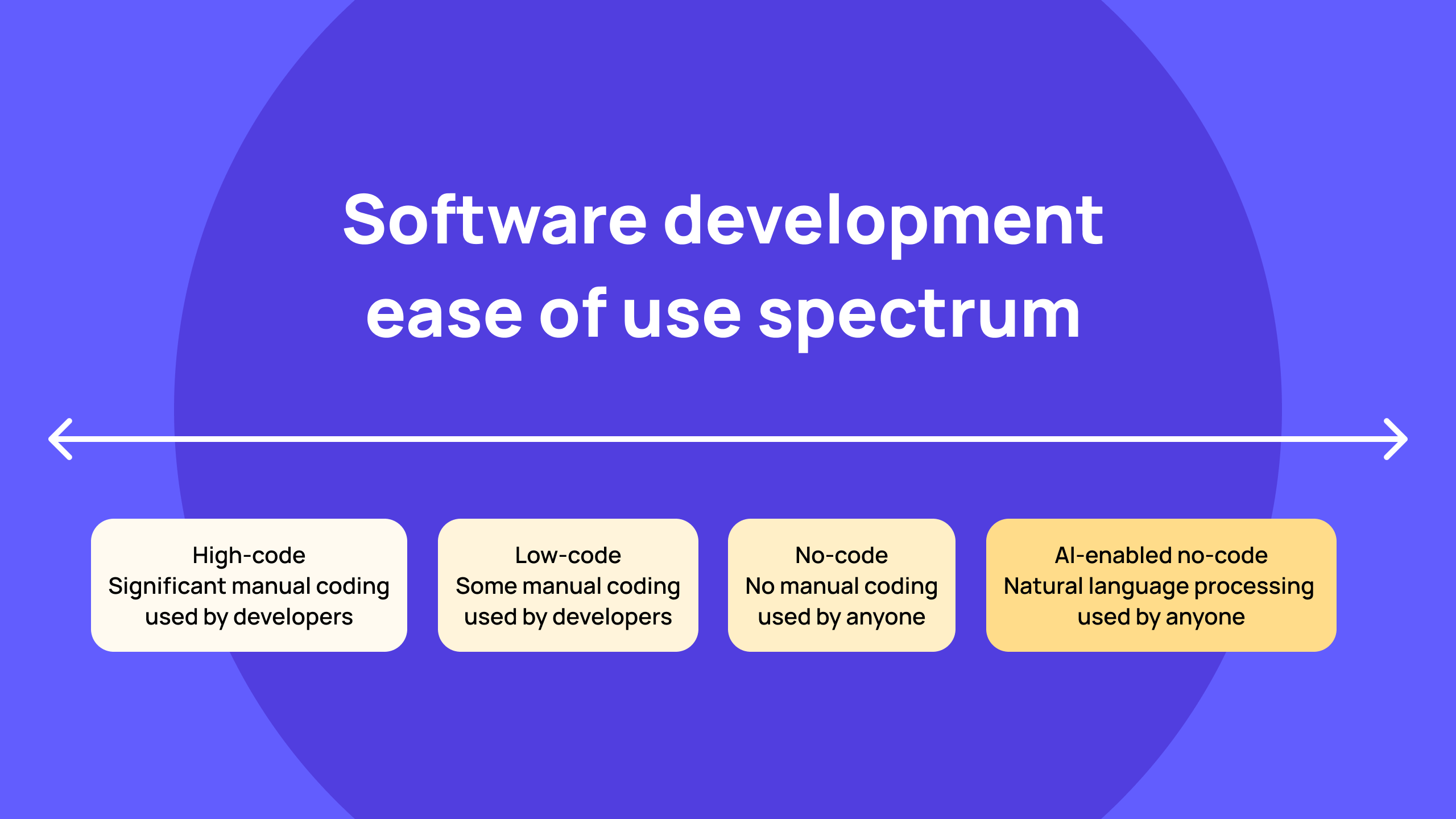 Software development ease of use spectrum

High-code
Significant manual coding
used by developers

Low-code
Some manual coding
used by developers

No-code
No manual coding
used by anyone

AI-enabled no-code
Natural language processing
used by anyone